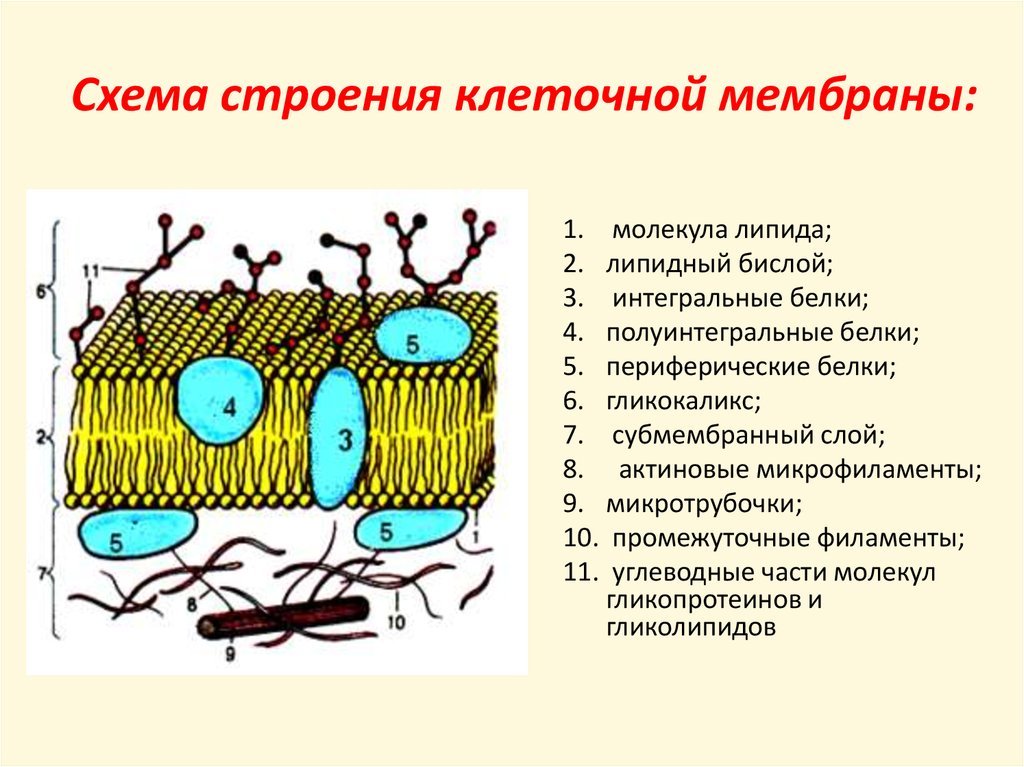 Схема строения клеточной мембраны:

11
6
5
4
3
2
5
5
1
7
8
10
9

1. молекула липида;
2. липидный бислой;
3. интегральные белки;
4. полуинтегральные белки;
5. периферические белки;
6. гликокаликс;
7. субмембранный слой;
8. актиновые микрофиламенты;
9. микротрубочки;
10. промежуточные филаменты;
11. углеводные части молекул гликопротеинов и гликолипидов